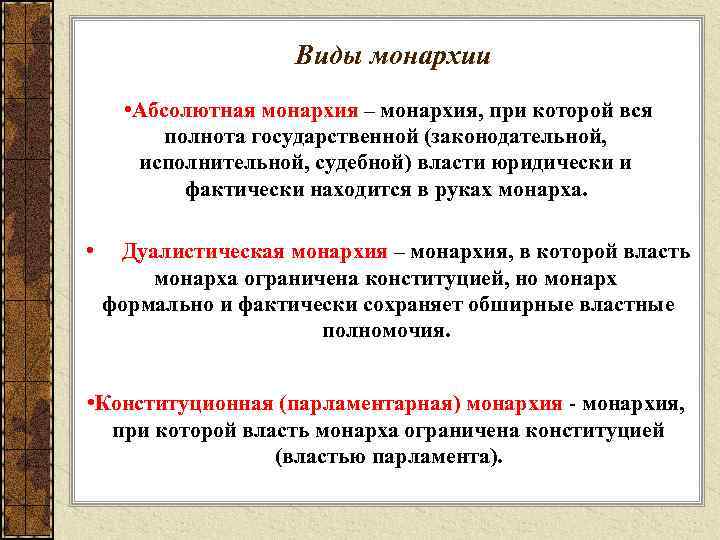 Виды монархии

•Абсолютная монархия – монархия, при которой вся полнота государственной (законодательной, исполнительной, судебной) власти юридически и фактически находится в руках монарха.

• Дуалистическая монархия – монархия, в которой власть монарха ограничена конституцией, но монарх формально и фактически сохраняет обширные властные полномочия.

•Конституционная (парламентарная) монархия - монархия, при которой власть монарха ограничена конституцией (властью парламента).